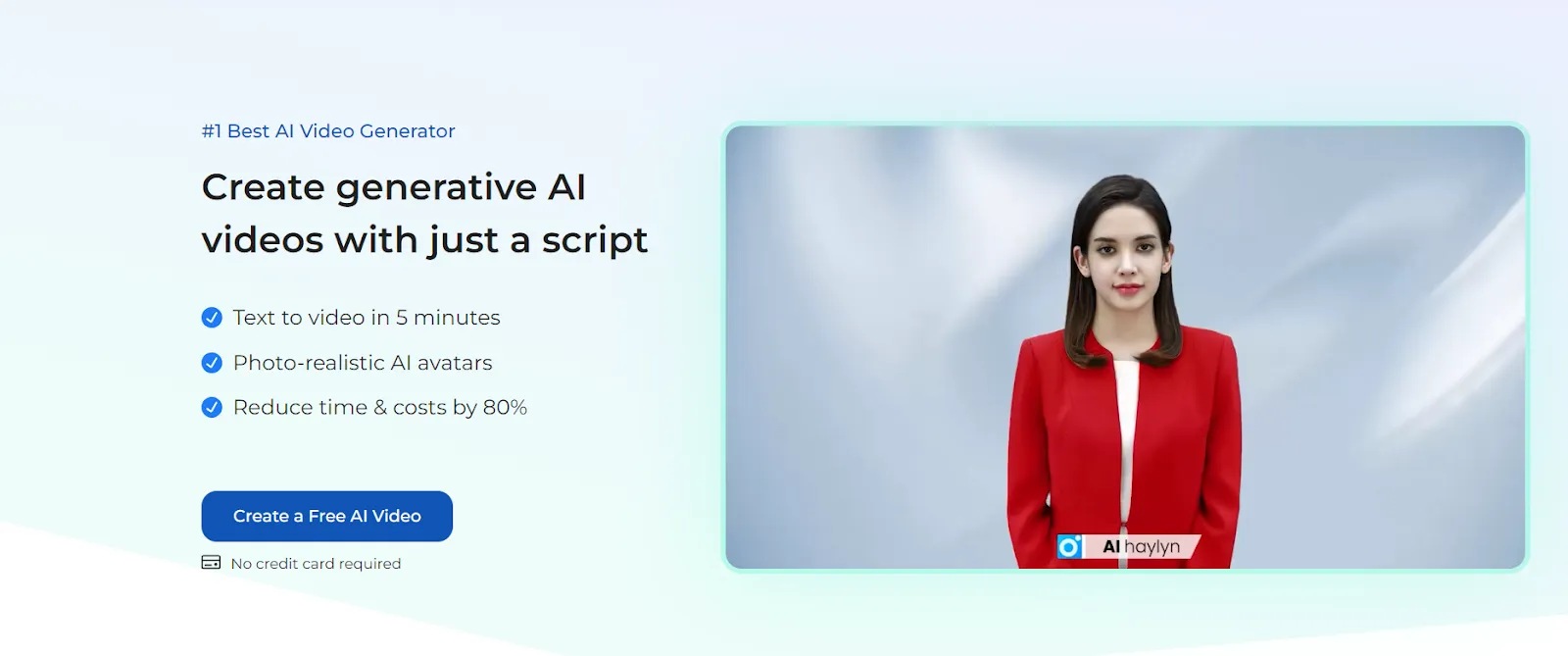 #1 Best AI Video Generator

Create generative AI videos with just a script

Text to video in 5 minutes

Photo-realistic AI avatars

Reduce time & costs by 80%

Create a Free AI Video

No credit card required

AI haylyn